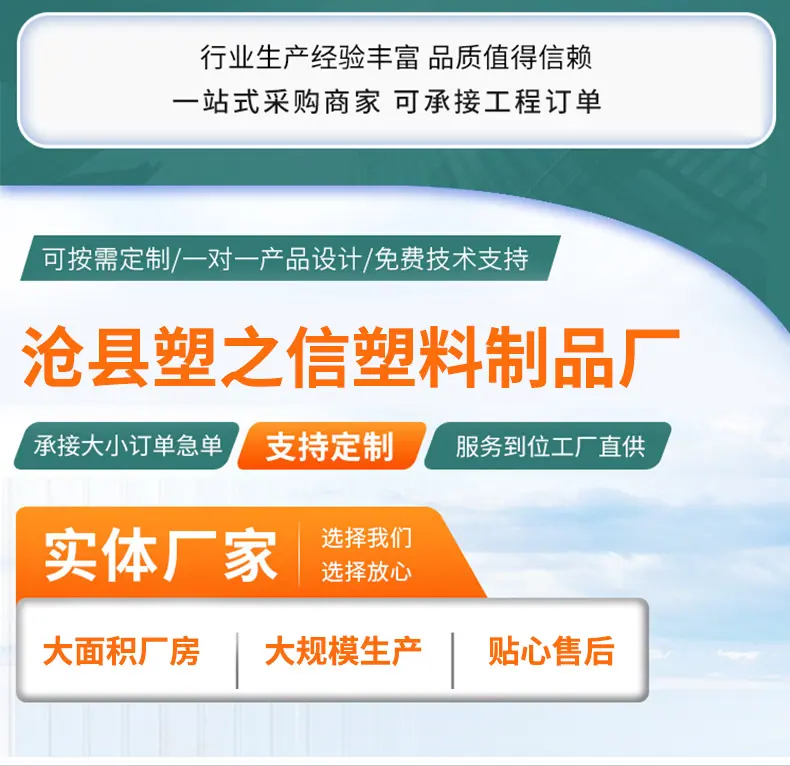 行业生产经验丰富 品质值得信赖
一站式采购商家 可承接工程订单

可按需定制/一对一产品设计/免费技术支持

沧县塑之信塑料制品厂

承接大小订单急单 支持定制 服务到位工厂直供

实体厂家
选择我们
选择放心

大面积厂房 大规模生产 贴心售后